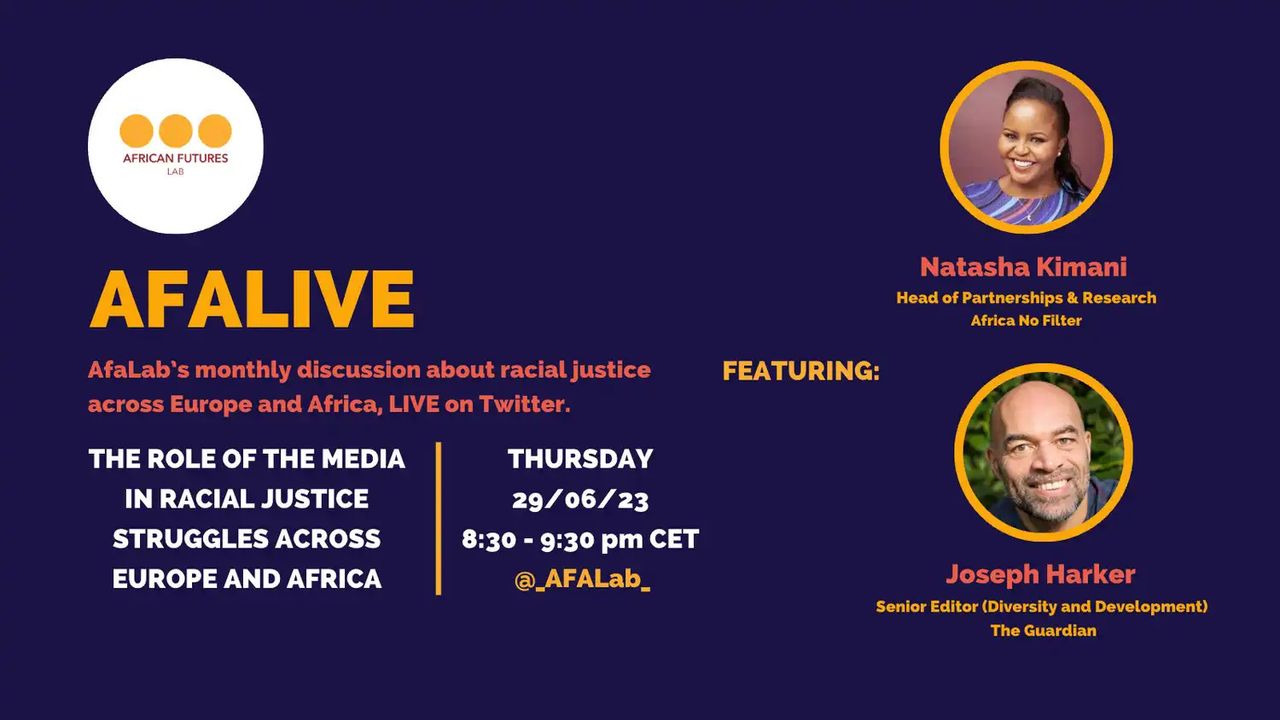 AFRICAN FUTURES LAB

AFALIVE

AfaLab's monthly discussion about racial justice across Europe and Africa, LIVE on Twitter.

THE ROLE OF THE MEDIA IN RACIAL JUSTICE STRUGGLES ACROSS EUROPE AND AFRICA

THURSDAY
29/06/23
8:30 - 9:30 pm CET
@_AFALab_

FEATURING:

Natasha Kimani
Head of Partnerships & Research
Africa No Filter

Joseph Harker
Senior Editor (Diversity and Development)
The Guardian